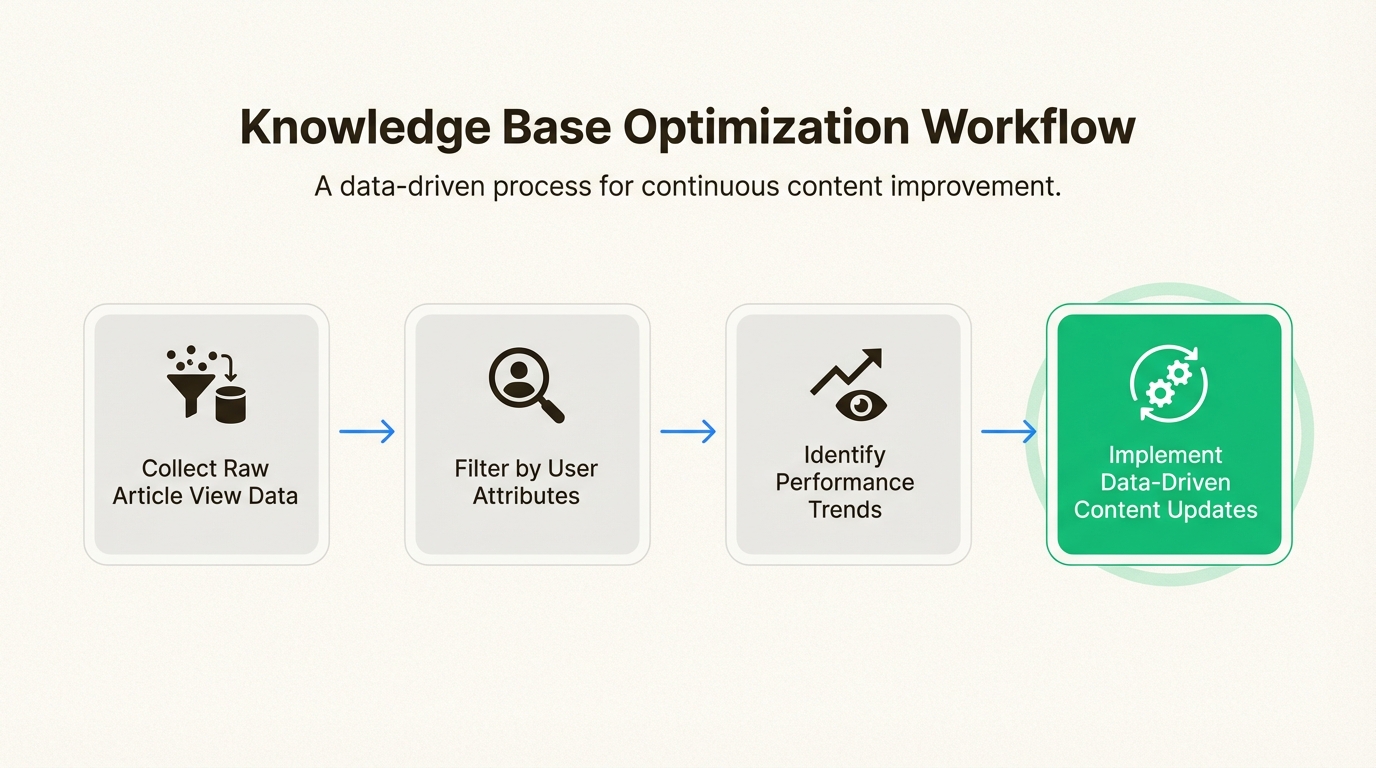 Knowledge Base Optimization Workflow

A data-driven process for continuous content improvement.

Collect Raw Article View Data

Filter by User Attributes

Identify Performance Trends

Implement Data-Driven Content Updates